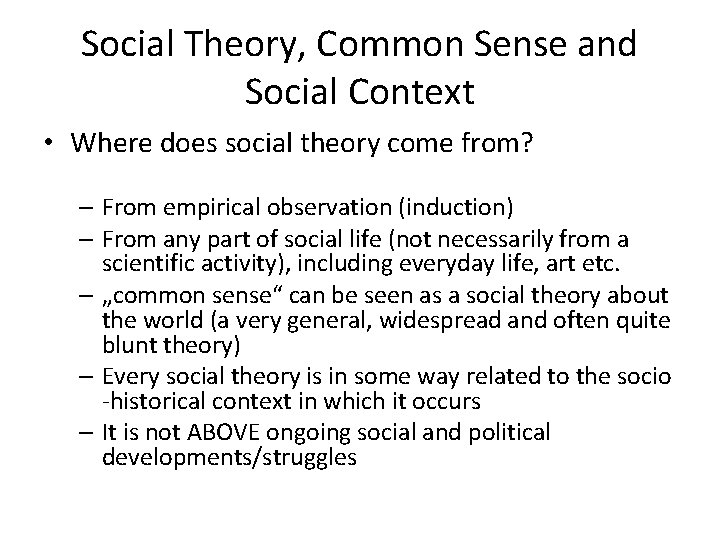 Social Theory, Common Sense and Social Context

• Where does social theory come from?

– From empirical observation (induction)
– From any part of social life (not necessarily from a scientific activity), including everyday life, art etc.
– „common sense“ can be seen as a social theory about the world (a very general, widespread and often quite blunt theory)
– Every social theory is in some way related to the socio -historical context in which it occurs
– It is not ABOVE ongoing social and political developments/struggles